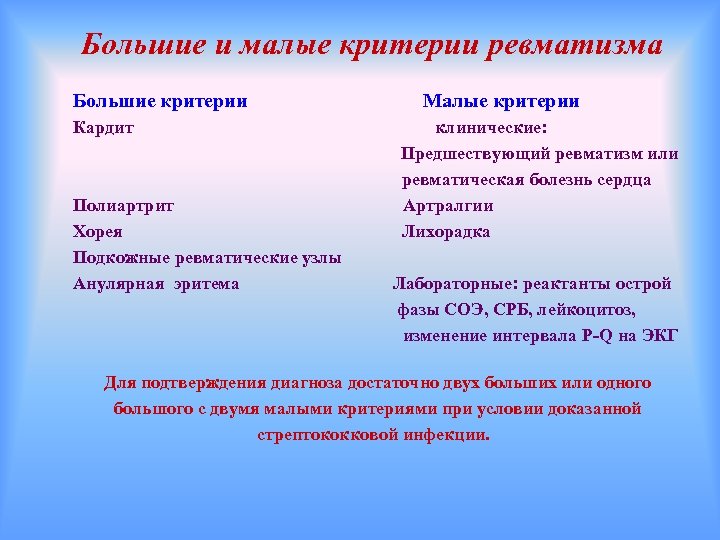 Большие и малые критерии ревматизма

Большие критерии
Кардит

Полиартрит
Хорея
Подкожные ревматические узлы
Анулярная эритема

Малые критерии
клинические:
Предшествующий ревматизм или ревматическая болезнь сердца
Артралгии
Лихорадка

Лабораторные: реактанты острой фазы СОЭ, СРБ, лейкоцитоз, изменение интервала P-Q на ЭКГ

Для подтверждения диагноза достаточно двух больших или одного большого с двумя малыми критериями при условии доказанной стрептококковой инфекции.